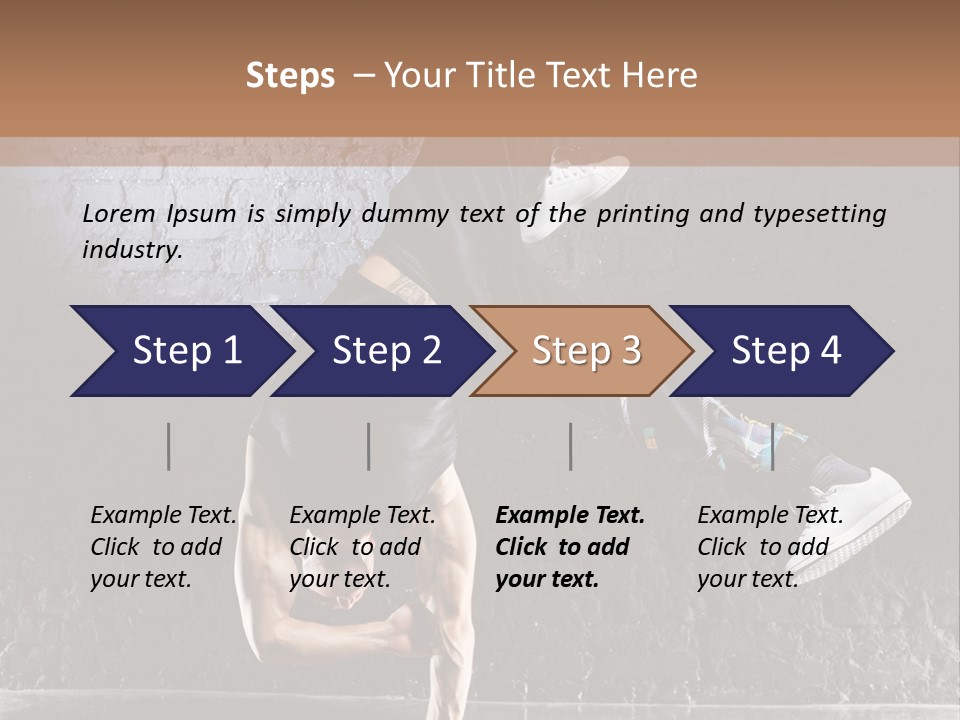 Steps – Your Title Text Here

Lorem Ipsum is simply dummy text of the printing and typesetting industry.

Step 1

Step 2

Step 3

Step 4

Example Text. Click to add your text.

Example Text. Click to add your text.

Example Text. Click to add your text.

Example Text. Click to add your text.